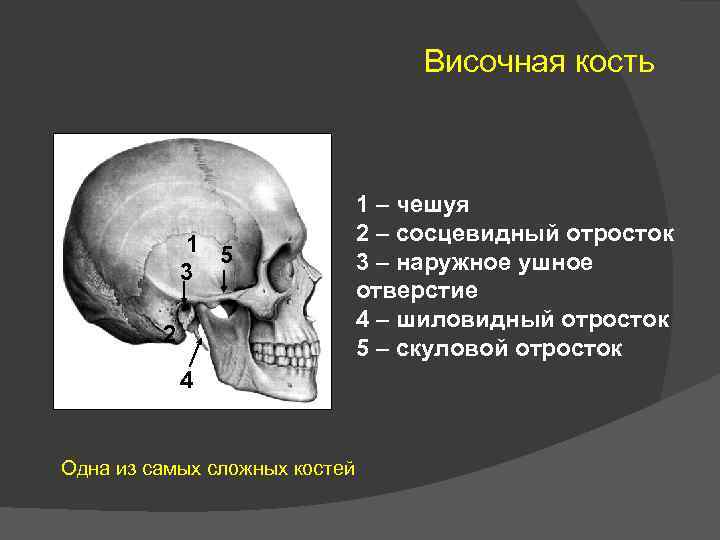 Височная кость

1
5
3
2
4

1 – чешуя
2 – сосцевидный отросток
3 – наружное ушное отверстие
4 – шиловидный отросток
5 – скуловой отросток

Одна из самых сложных костей